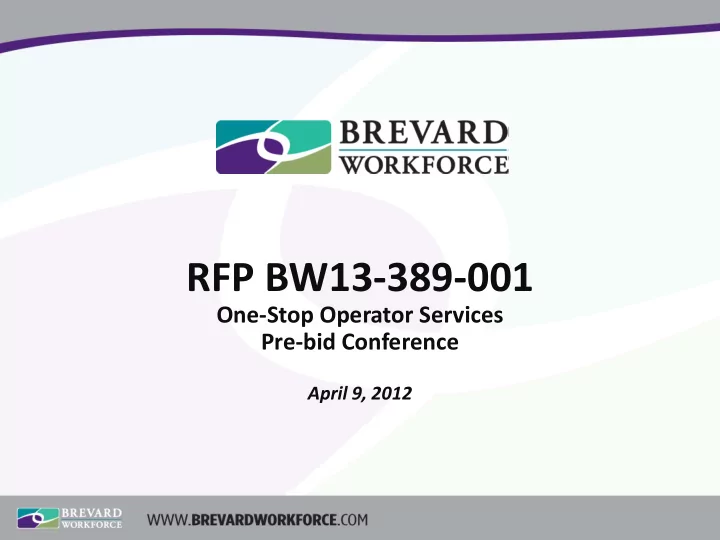 BREVARD
WORKFORCE

RFP BW13-389-001
One-Stop Operator Services
Pre-bid Conference

April 9, 2012

BREVARD
WORKFORCE

WWW.BREVARDWORKFORCE.COM